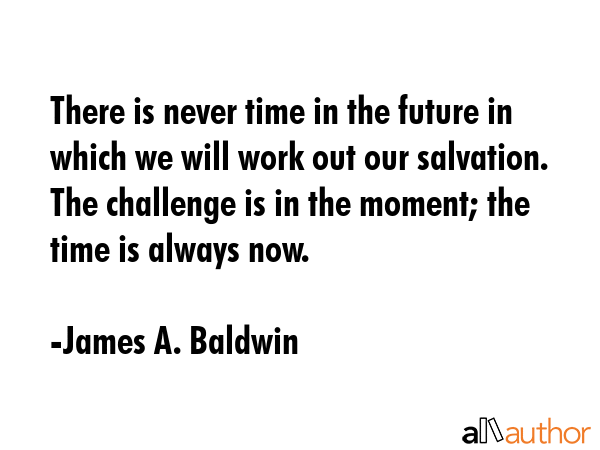 There is never time in the future in which we will work out our salvation. The challenge is in the moment; the time is always now.

-James A. Baldwin

allauthor